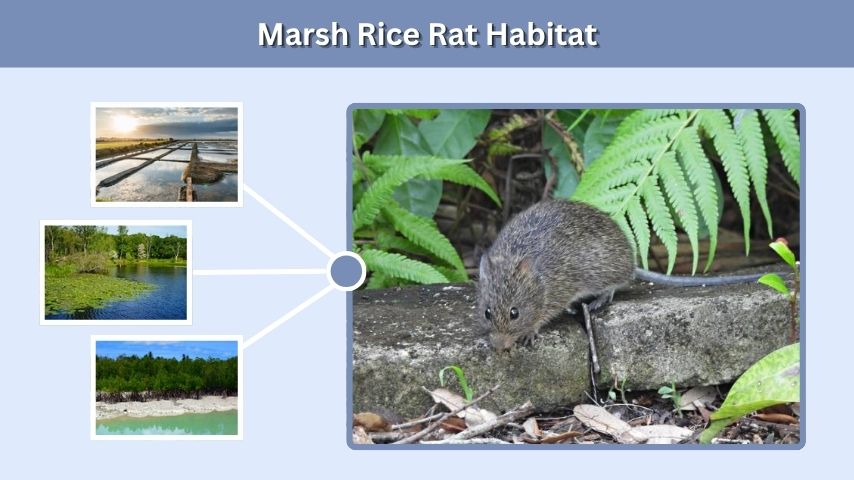 Marsh Rice Rat Habitat